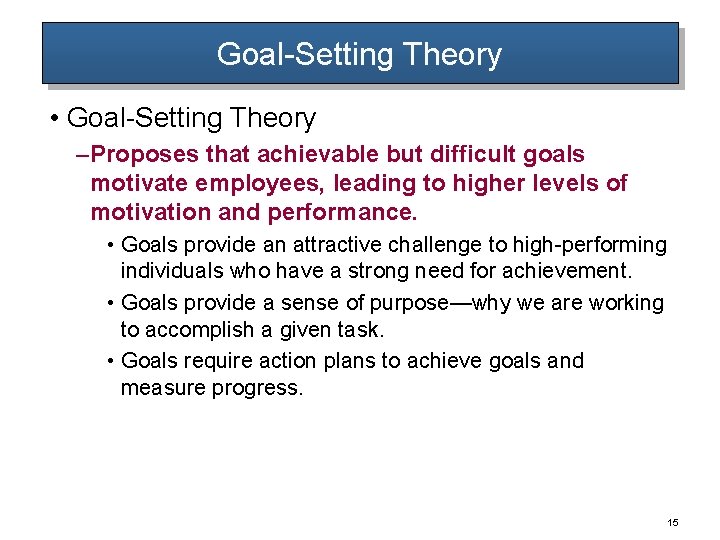 Goal-Setting Theory

• Goal-Setting Theory

–Proposes that achievable but difficult goals motivate employees, leading to higher levels of motivation and performance.

• Goals provide an attractive challenge to high-performing individuals who have a strong need for achievement.

• Goals provide a sense of purpose—why we are working to accomplish a given task.

• Goals require action plans to achieve goals and measure progress.

15